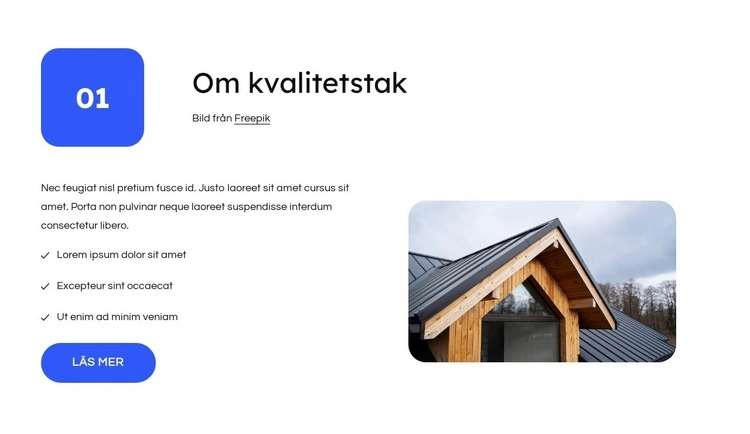 01

Om kvalitetstak

Bild från Freepik

Nec feugiat nisl pretium fusce id. Justo laoreet sit amet cursus sit amet. Porta non pulvinar neque laoreet suspendisse interdum consectetur libero.

✓ Lorem ipsum dolor sit amet

✓ Excepteur sint occaecat

✓ Ut enim ad minim veniam

LÄS MER